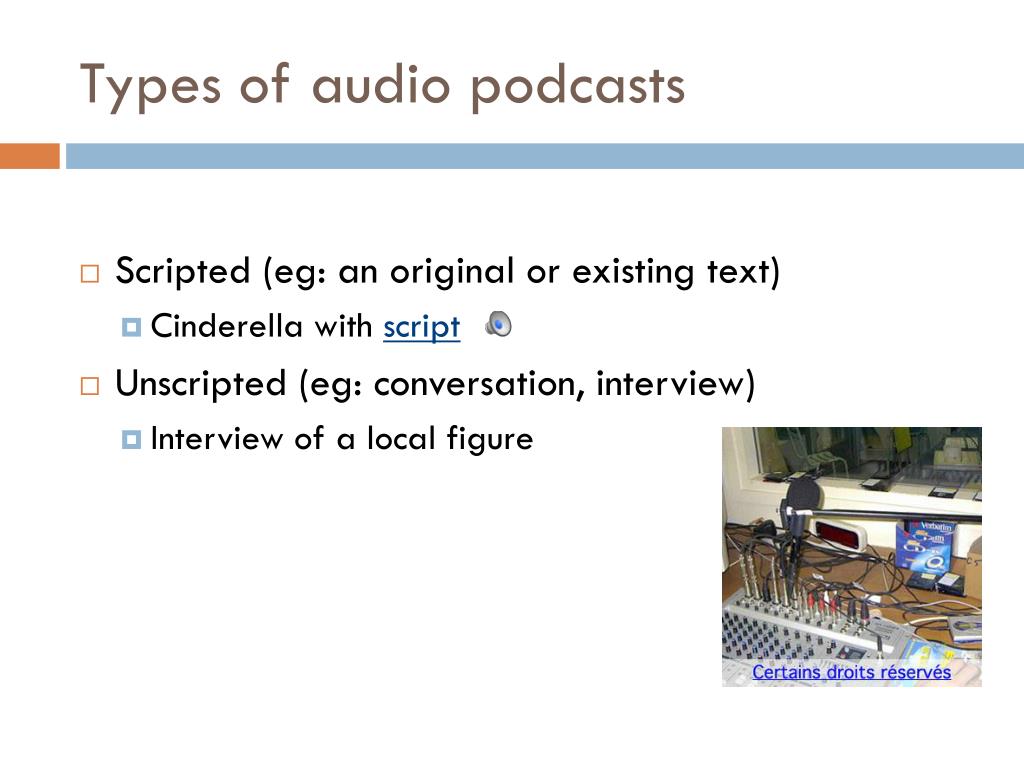 Types of audio podcasts

Scripted (eg: an original or existing text)
Cinderella with script
Unscripted (eg: conversation, interview)
Interview of a local figure

Verbatim

Certains droits réservés